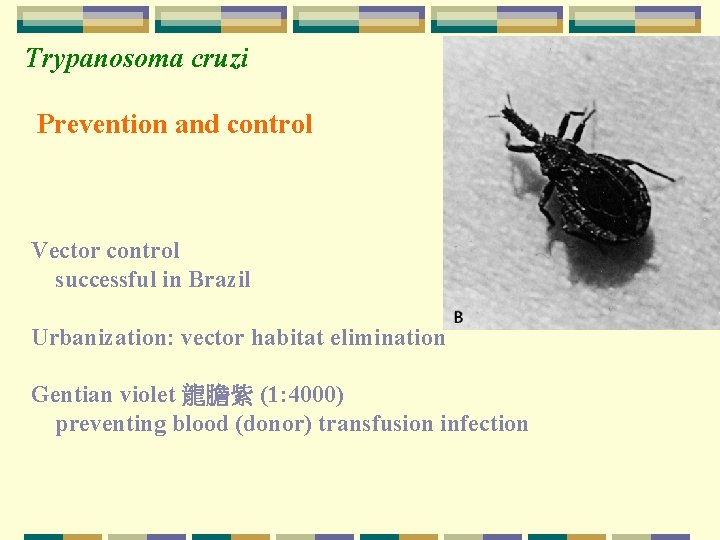 Trypanosoma cruzi

Prevention and control

B

Vector control
successful in Brazil

Urbanization: vector habitat elimination

Gentian violet 龍膽紫 (1:4000)
preventing blood (donor) transfusion infection